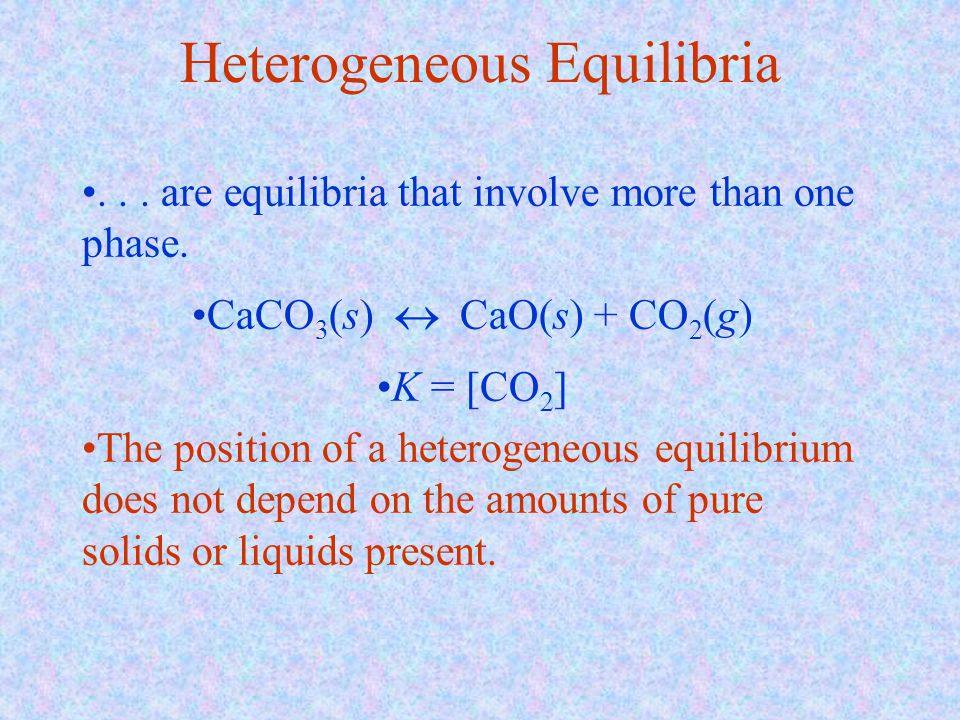 Heterogeneous Equilibria

•. . . are equilibria that involve more than one phase.

•$CaCO_3(s) \leftrightarrow CaO(s) + CO_2(g)$

•$K = [CO_2]$

•The position of a heterogeneous equilibrium does not depend on the amounts of pure solids or liquids present.